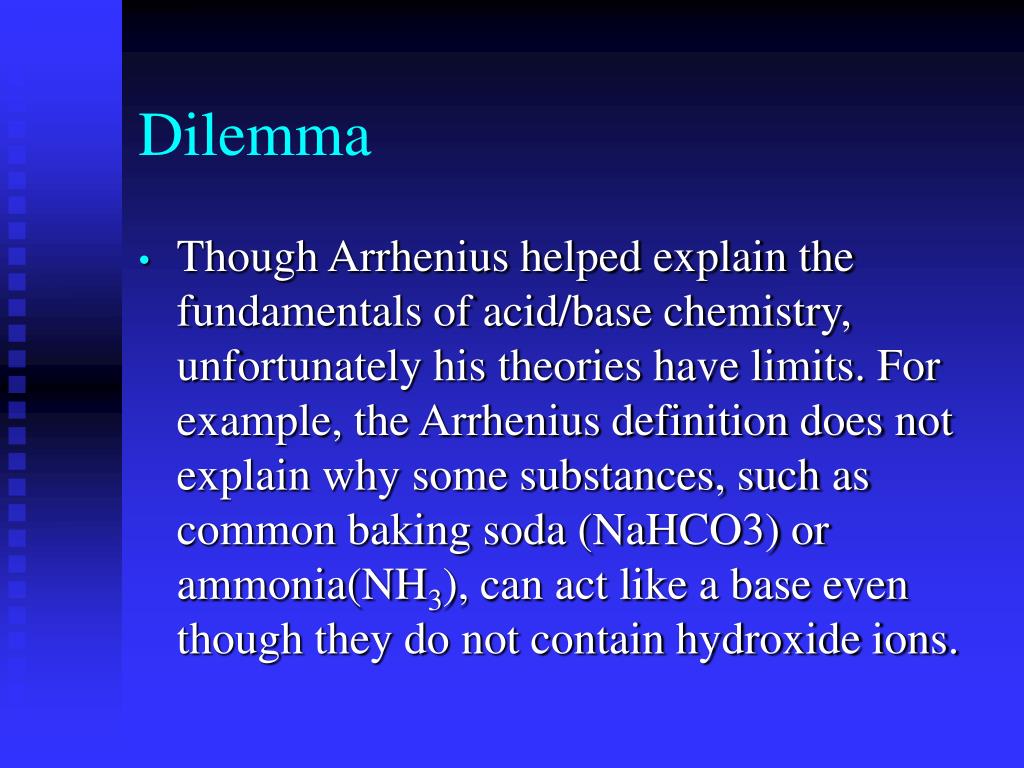 Dilemma

• Though Arrhenius helped explain the fundamentals of acid/base chemistry, unfortunately his theories have limits. For example, the Arrhenius definition does not explain why some substances, such as common baking soda (NaHCO3) or ammonia($NH_3$), can act like a base even though they do not contain hydroxide ions.